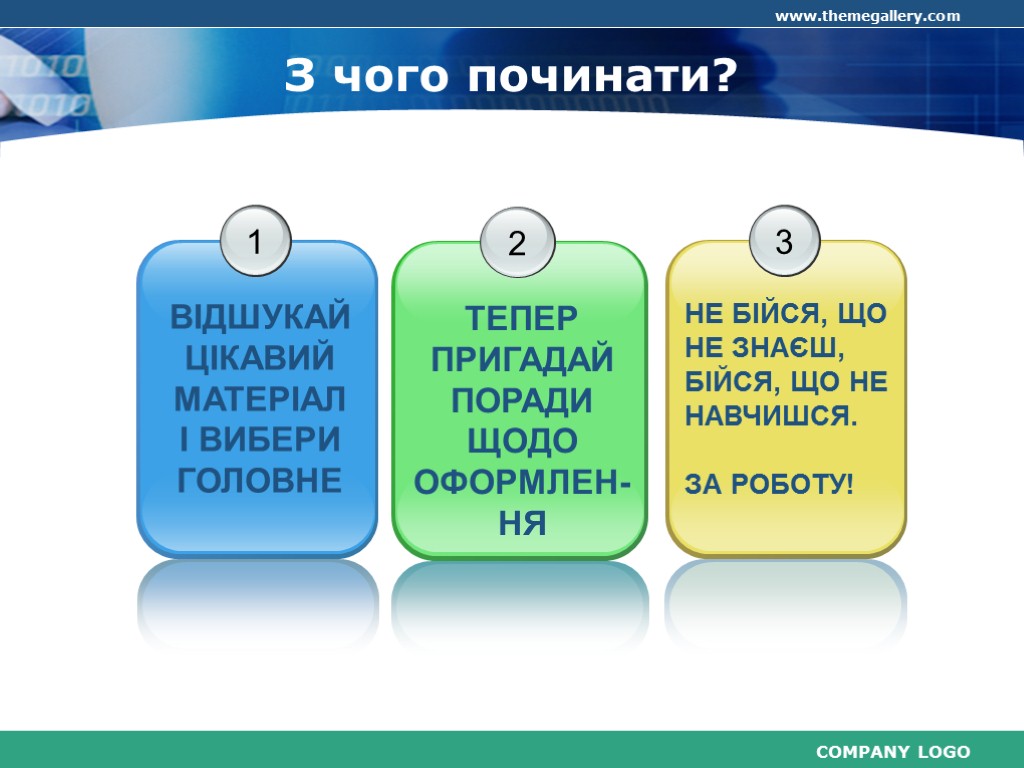 www.themegallery.com

З чого починати?

1

ВІДШУКАЙ ЦІКАВИЙ МАТЕРІАЛ І ВИБЕРИ ГОЛОВНЕ

2

ТЕПЕР ПРИГАДАЙ ПОРАДИ ЩОДО ОФОРМЛЕННЯ

3

НЕ БІЙСЯ, ЩО НЕ ЗНАЄШ, БІЙСЯ, ЩО НЕ НАВЧИШСЯ.

ЗА РОБОТУ!

COMPANY LOGO